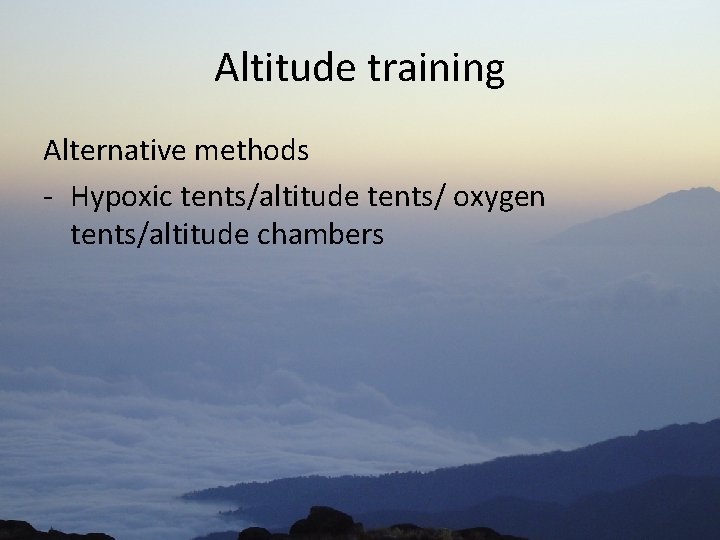 Altitude training

Alternative methods

- Hypoxic tents/altitude tents/ oxygen tents/altitude chambers